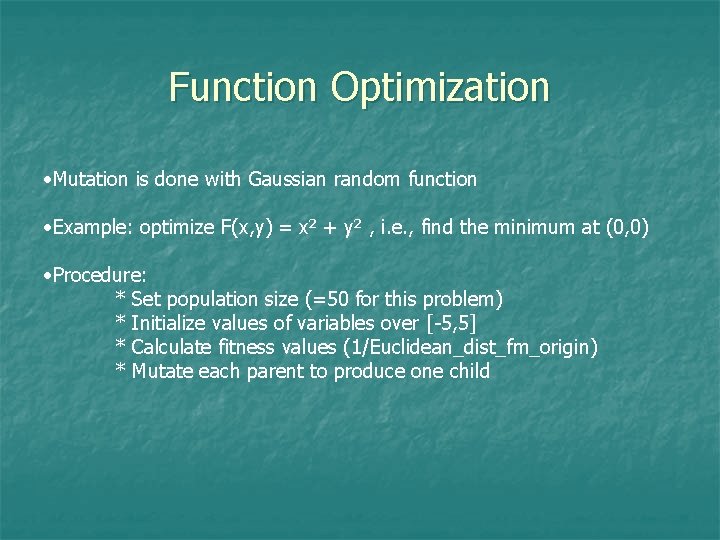 Function Optimization

•Mutation is done with Gaussian random function

•Example: optimize $F(x,y) = x^2 + y^2$ , i.e., find the minimum at (0,0)

•Procedure:
* Set population size (=50 for this problem)
* Initialize values of variables over [-5,5]
* Calculate fitness values (1/Euclidean_dist_fm_origin)
* Mutate each parent to produce one child